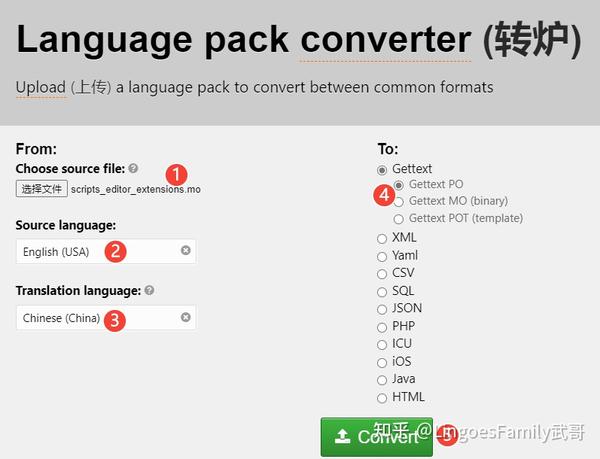 Language pack converter (转炉)

Upload (上传) a language pack to convert between common formats

From:
Choose source file: 1
选择文件 scripts_editor_extensions.mo

Source language:
English (USA) 2

Translation language:
Chinese (China) 3

To:
Gettext
4
Gettext PO
Gettext MO (binary)
Gettext POT (template)
XML
Yaml
CSV
SQL
JSON
PHP
ICU
iOS
Java
HTML

Convert 5

知乎 @LingoesFamily武哥